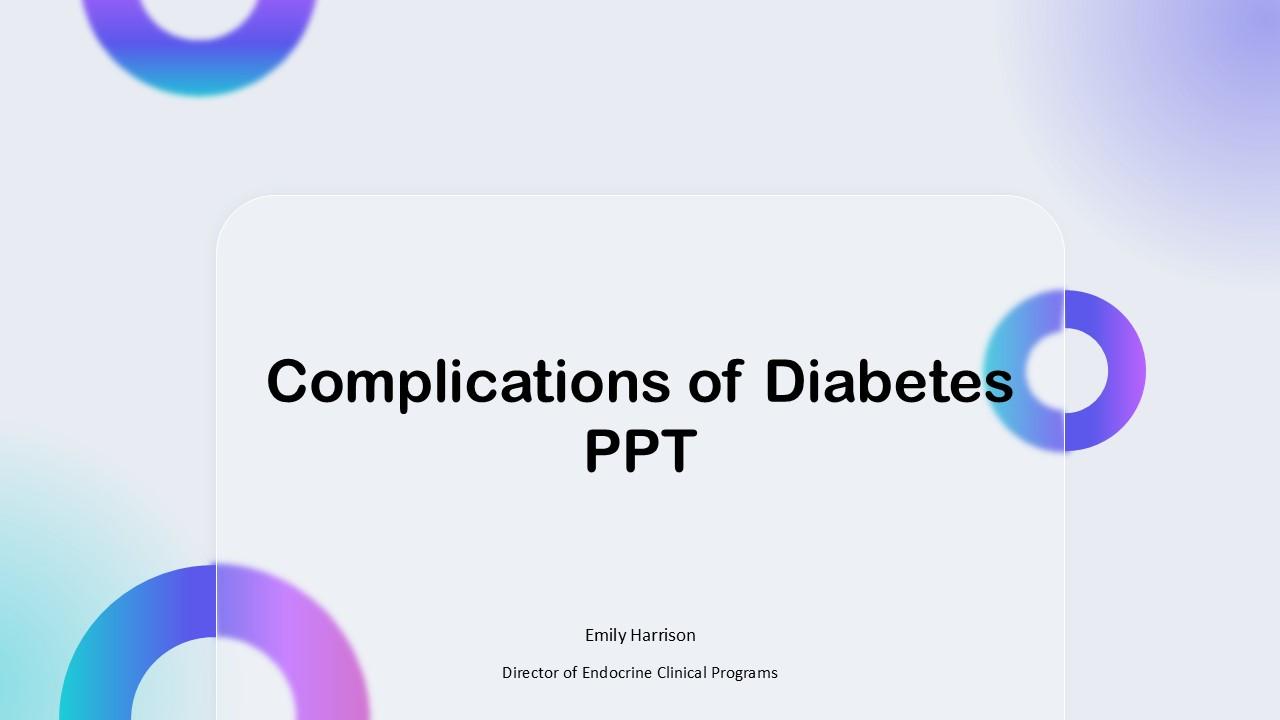 Complications of Diabetes PPT

Emily Harrison

Director of Endocrine Clinical Programs